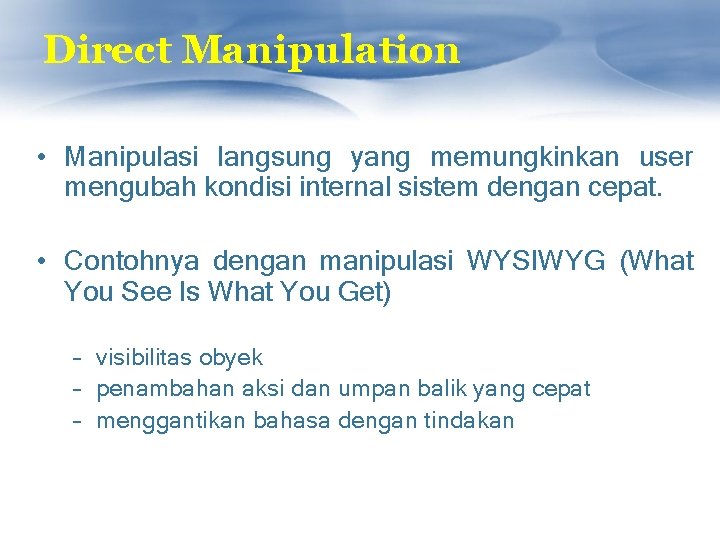 Direct Manipulation

• Manipulasi langsung yang memungkinkan user mengubah kondisi internal sistem dengan cepat.

• Contohnya dengan manipulasi WYSIWYG (What You See Is What You Get)

– visibilitas obyek
– penambahan aksi dan umpan balik yang cepat
– menggantikan bahasa dengan tindakan